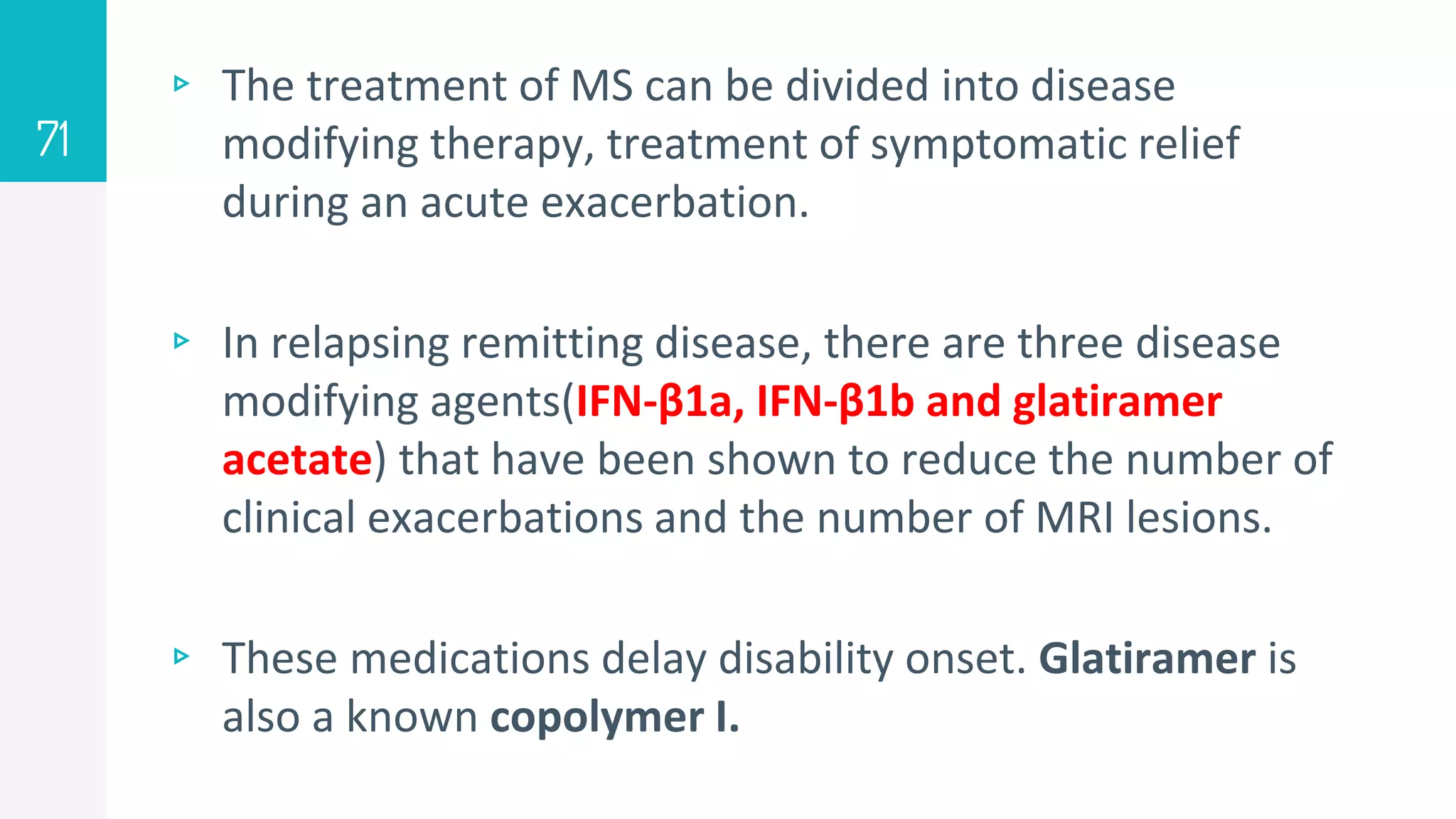 71

▹ The treatment of MS can be divided into disease modifying therapy, treatment of symptomatic relief during an acute exacerbation.

▹ In relapsing remitting disease, there are three disease modifying agents(IFN-β1a, IFN-β1b and glatiramer acetate) that have been shown to reduce the number of clinical exacerbations and the number of MRI lesions.

▹ These medications delay disability onset. Glatiramer is also a known copolymer I.